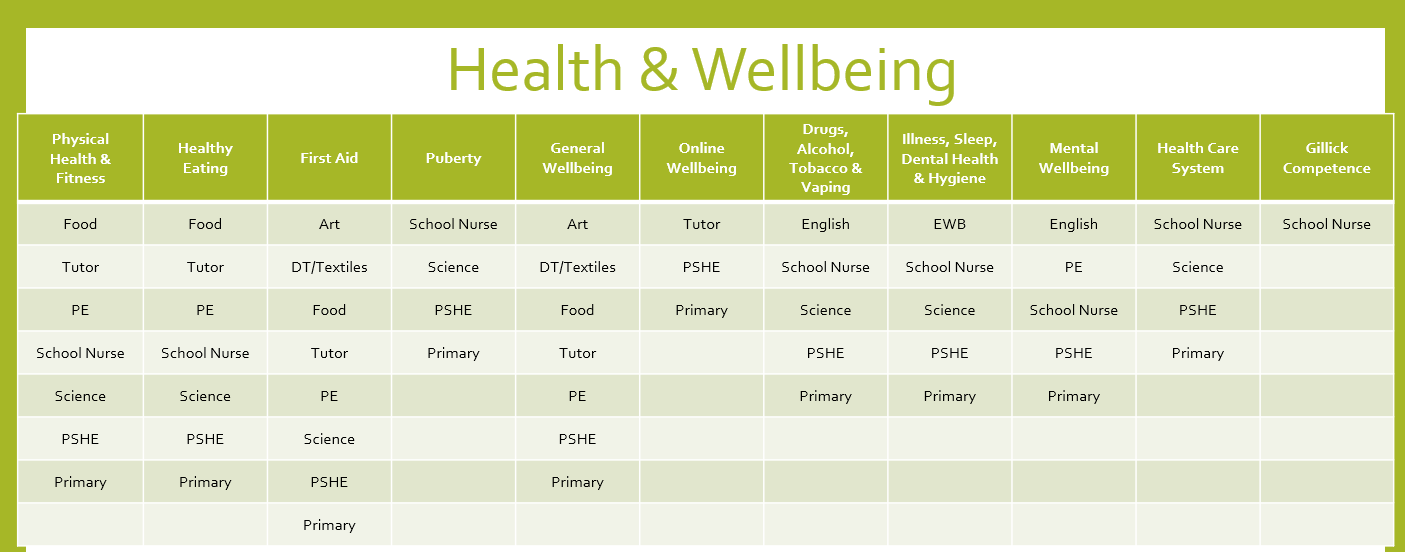 Health & Wellbeing

| Physical Health & Fitness | Healthy Eating | First Aid | Puberty | General Wellbeing | Online Wellbeing | Drugs, Alcohol, Tobacco & Vaping | Illness, Sleep, Dental Health & Hygiene | Mental Wellbeing | Health Care System | Gillick Competence |
|---|---|---|---|---|---|---|---|---|---|---|
| Food | Food | Art | School Nurse | Art | Tutor | English | EWB | English | School Nurse | School Nurse |
| Tutor | Tutor | DT/Textiles | Science | DT/Textiles | PSHE | School Nurse | School Nurse | PE | Science | |
| PE | PE | Food | PSHE | Food | Primary | Science | Science | School Nurse | PSHE | |
| School Nurse | School Nurse | Tutor | Primary | Tutor | | PSHE | PSHE | PSHE | Primary | |
| Science | Science | PE | | PE | | Primary | Primary | Primary | | |
| PSHE | PSHE | Science | | PSHE | | | | | | |
| Primary | Primary | PSHE | | Primary | | | | | | |
| | | Primary | | | | | | | | |